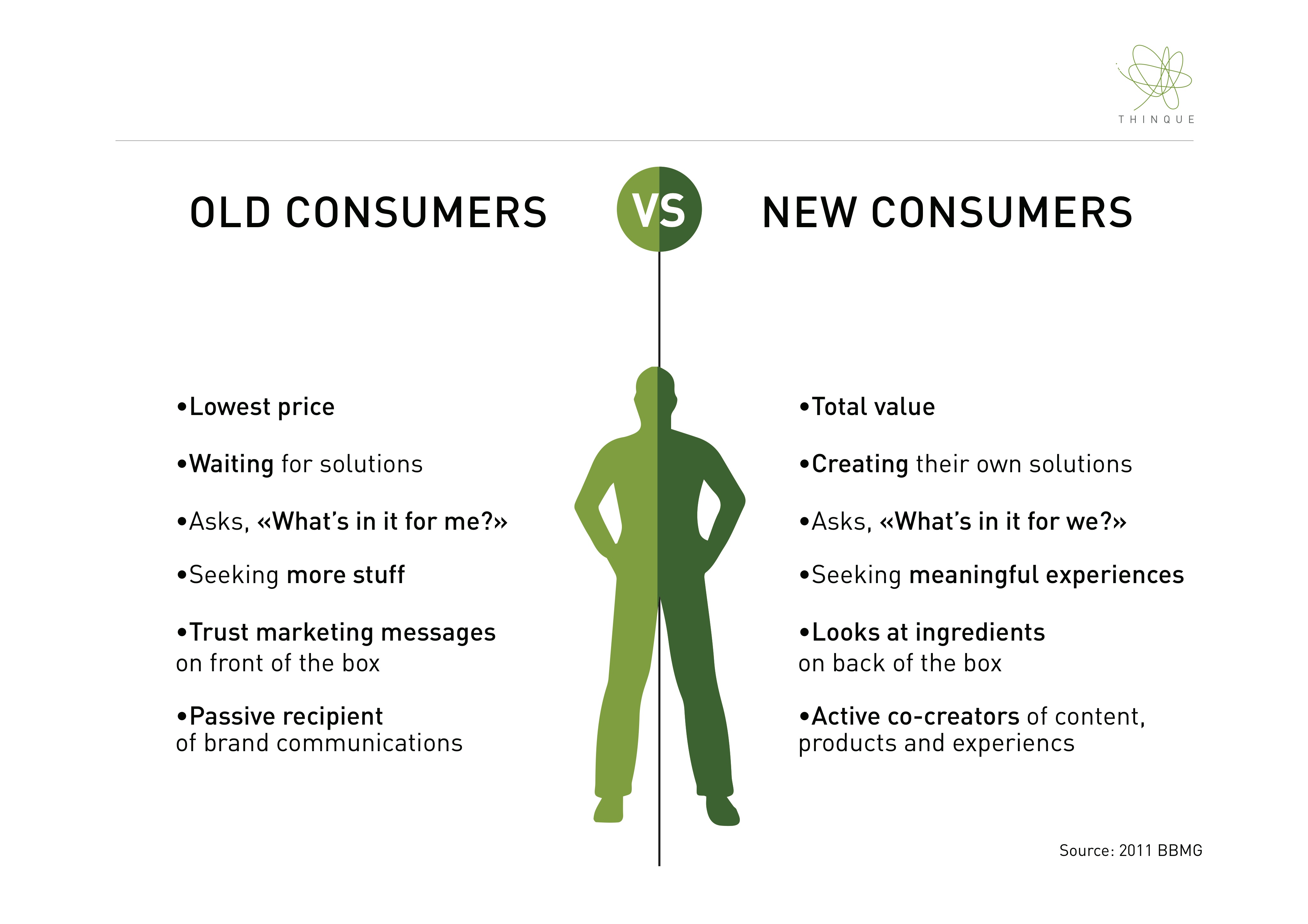 THINQUE

OLD CONSUMERS

VS

NEW CONSUMERS

•Lowest price

•Waiting for solutions

•Asks, «What's in it for me?»

•Seeking more stuff

•Trust marketing messages on front of the box

•Passive recipient of brand communications

•Total value

•Creating their own solutions

•Asks, «What's in it for we?»

•Seeking meaningful experiences

•Looks at ingredients on back of the box

•Active co-creators of content, products and experiencs

Source: 2011 BBMG